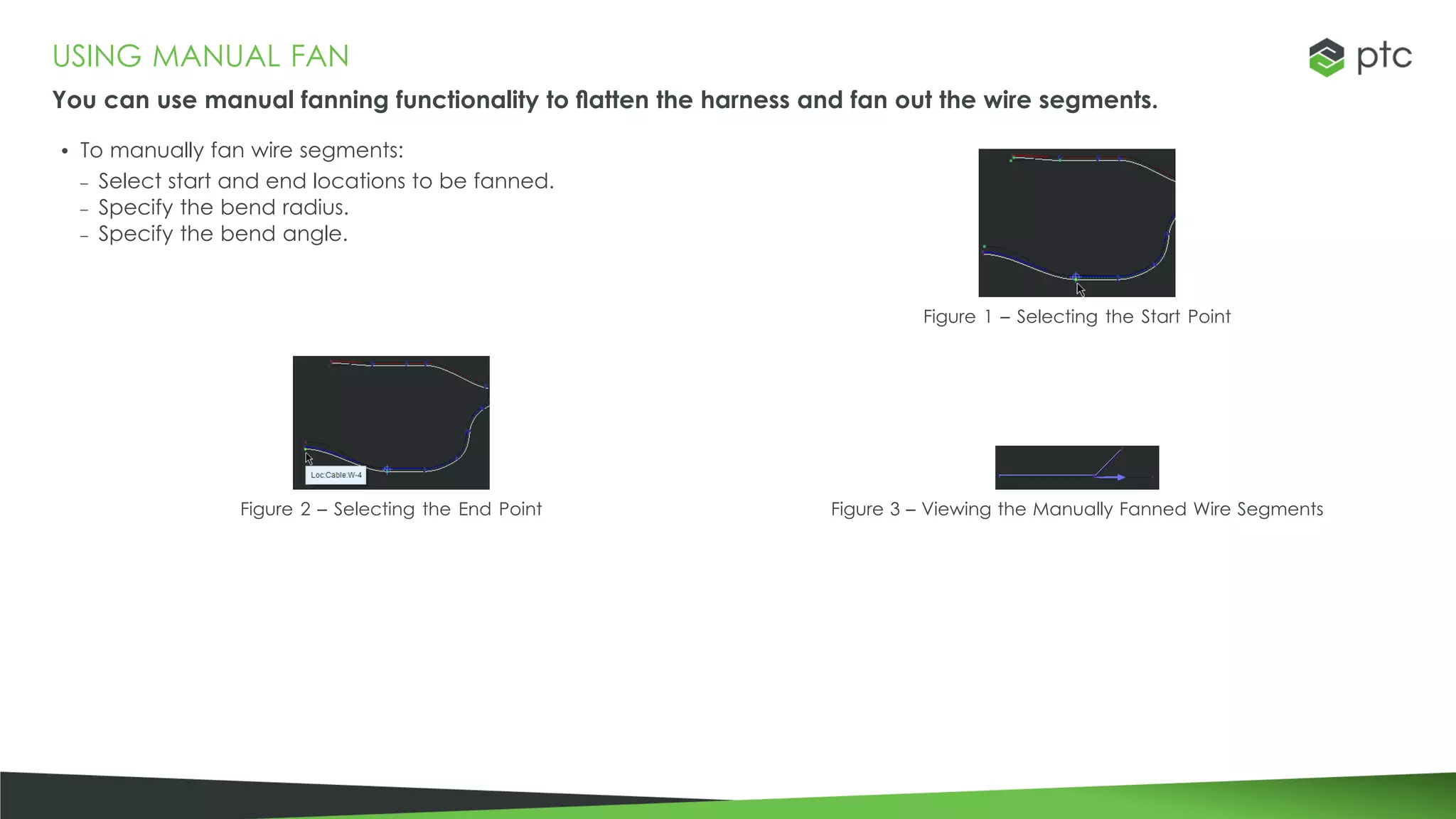 USING MANUAL FAN

ptc

You can use manual fanning functionality to flatten the harness and fan out the wire segments.

• To manually fan wire segments:
– Select start and end locations to be fanned.
– Specify the bend radius.
– Specify the bend angle.

Figure 1 – Selecting the Start Point

Loc:Cable:W-4

Figure 2 – Selecting the End Point

Figure 3 – Viewing the Manually Fanned Wire Segments